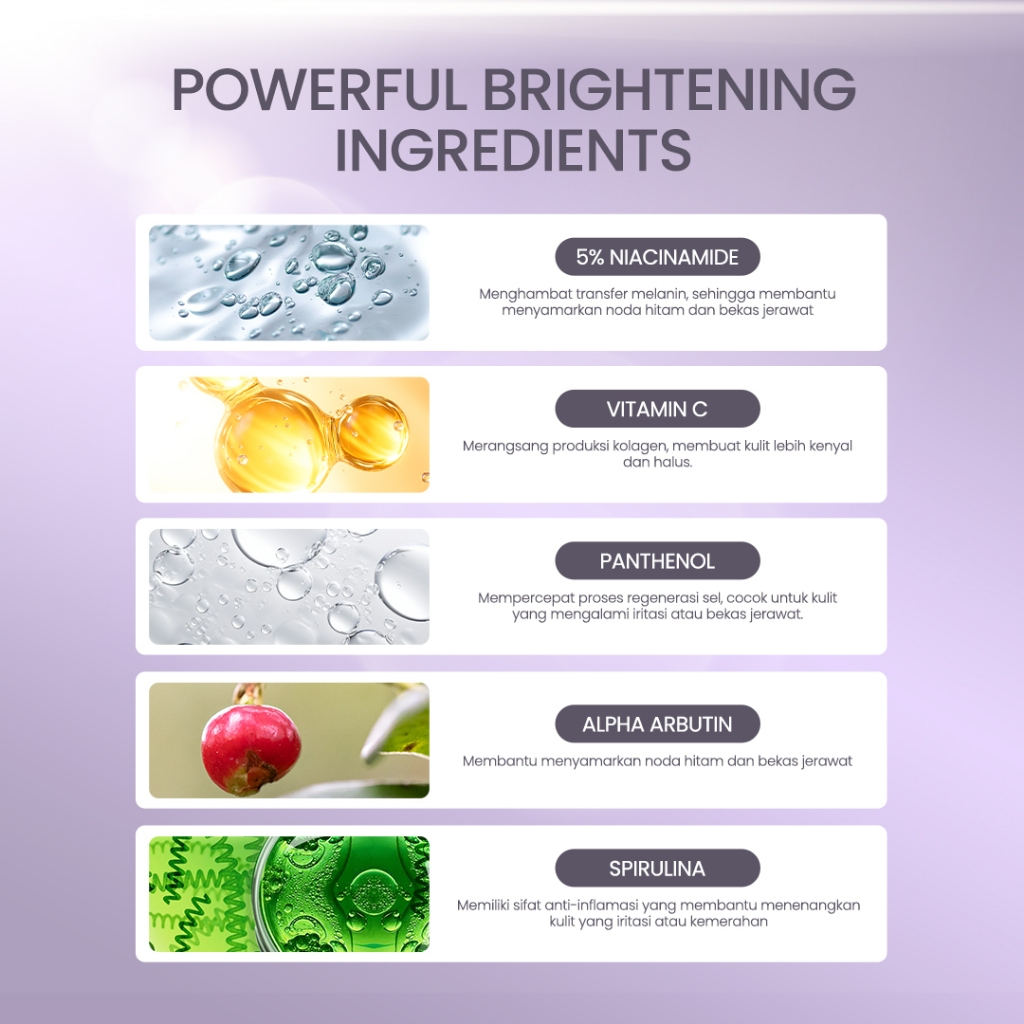 POWERFUL BRIGHTENING INGREDIENTS

5% NIACINAMIDE

Menghambat transfer melanin, sehingga membantu menyamarkan noda hitam dan bekas jerawat

VITAMIN C

Merangsang produksi kolagen, membuat kulit lebih kenyal dan halus.

PANTHENOL

Mempercepat proses regenerasi sel, cocok untuk kulit yang mengalami iritasi atau bekas jerawat.

ALPHA ARBUTIN

Membantu menyamarkan noda hitam dan bekas jerawat

SPIRULINA

Memiliki sifat anti-inflamasi yang membantu menenangkan kulit yang iritasi atau kemerahan